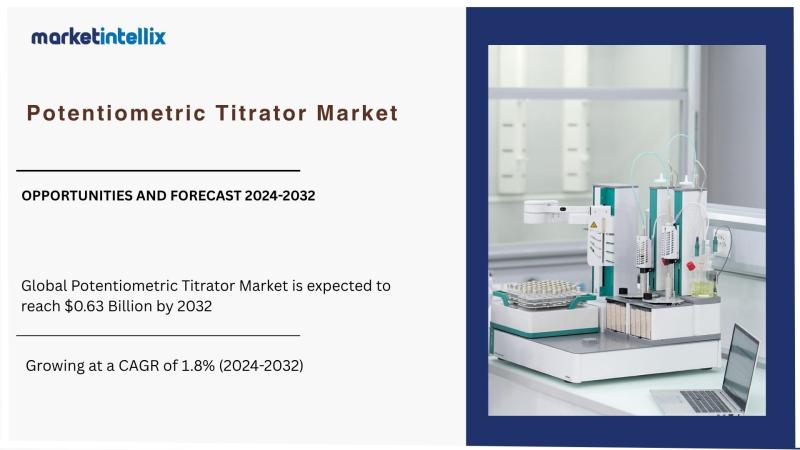 marketintellix

Potentiometric Titrator Market

OPPORTUNITIES AND FORECAST 2024-2032

Global Potentiometric Titrator Market is expected to reach $0.63 Billion by 2032

Growing at a CAGR of 1.8% (2024-2032)